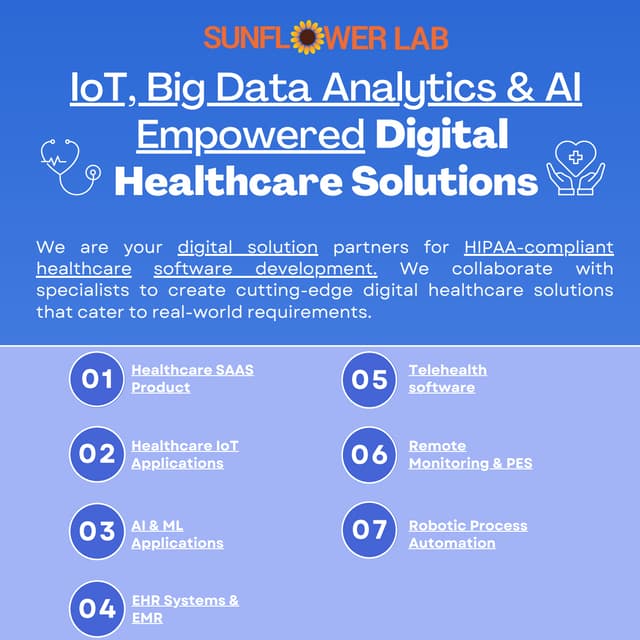 SUNFLOWER LAB

IoT, Big Data Analytics & AI Empowered Digital Healthcare Solutions

We are your digital solution partners for HIPAA-compliant healthcare software development. We collaborate with specialists to create cutting-edge digital healthcare solutions that cater to real-world requirements.

01 Healthcare SAAS Product

02 Healthcare IoT Applications

03 AI & ML Applications

04 EHR Systems & EMR

05 Telehealth software

06 Remote Monitoring & PES

07 Robotic Process Automation